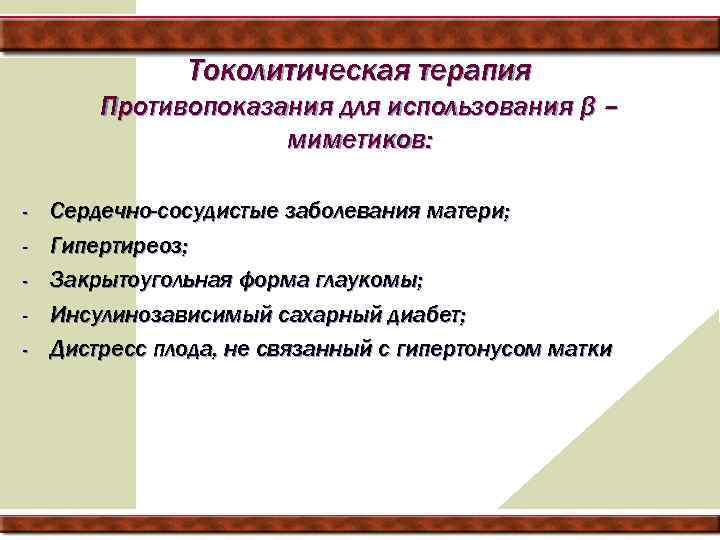 Токолитическая терапия
Противопоказания для использования β – миметиков:

- Сердечно-сосудистые заболевания матери;
- Гипертиреоз;
- Закрытоугольная форма глаукомы;
- Инсулинозависимый сахарный диабет;
- Дистресс плода, не связанный с гипертонусом матки